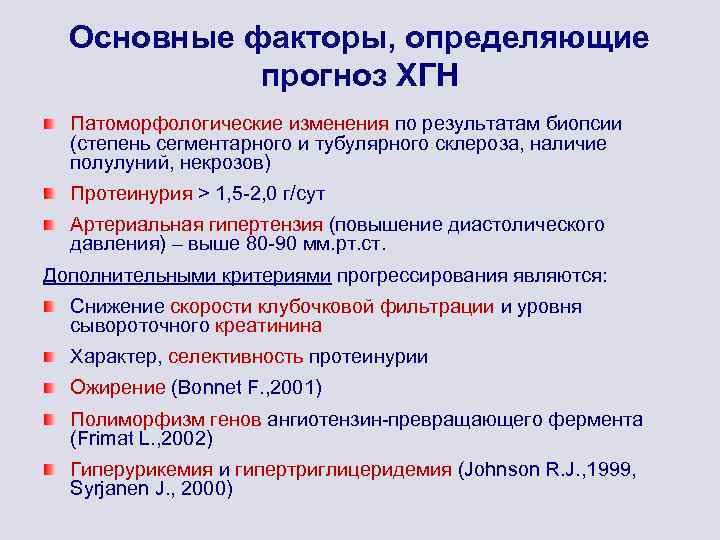 Основные факторы, определяющие прогноз ХГН

Патоморфологические изменения по результатам биопсии (степень сегментарного и тубулярного склероза, наличие полулуний, некрозов)

Протеинурия > 1,5-2,0 г/сут

Артериальная гипертензия (повышение диастолического давления) – выше 80-90 мм.рт.ст.

Дополнительными критериями прогрессирования являются:

Снижение скорости клубочковой фильтрации и уровня сывороточного креатинина

Характер, селективность протеинурии

Ожирение (Bonnet F.,2001)

Полиморфизм генов ангиотензин-превращающего фермента (Frimat L.,2002)

Гиперурикемия и гипертриглицеридемия (Johnson R.J.,1999, Syrjanen J., 2000)